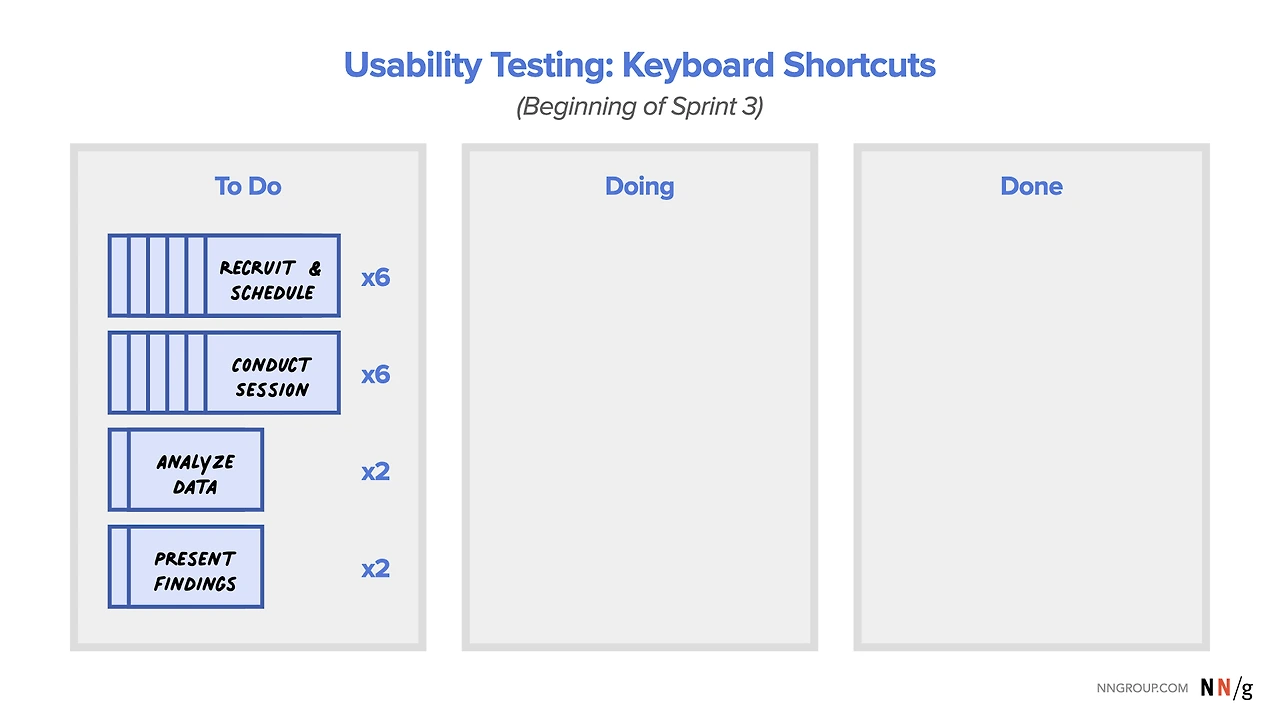 Usability Testing: Keyboard Shortcuts
(Beginning of Sprint 3)

To Do

RECRUIT & SCHEDULE x6

CONDUCT SESSION x6

ANALYZE DATA x2

PRESENT FINDINGS x2

Doing

Done

NNGROUP.COM NN/g